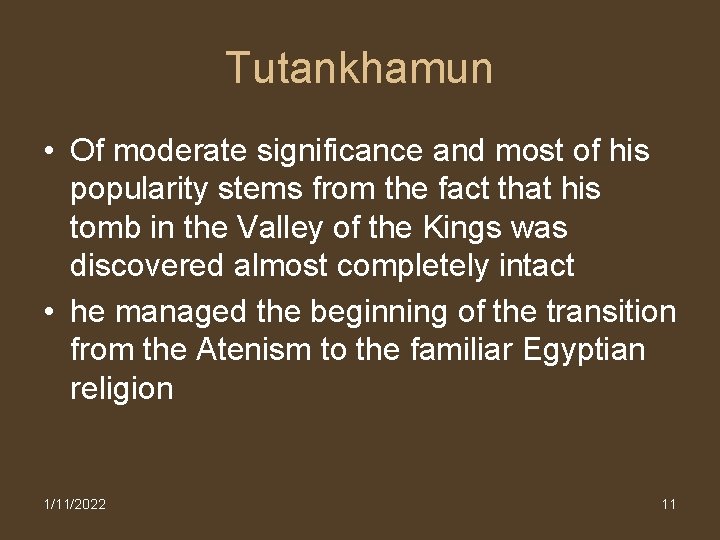 Tutankhamun

• Of moderate significance and most of his popularity stems from the fact that his tomb in the Valley of the Kings was discovered almost completely intact
• he managed the beginning of the transition from the Atenism to the familiar Egyptian religion

1/11/2022

11